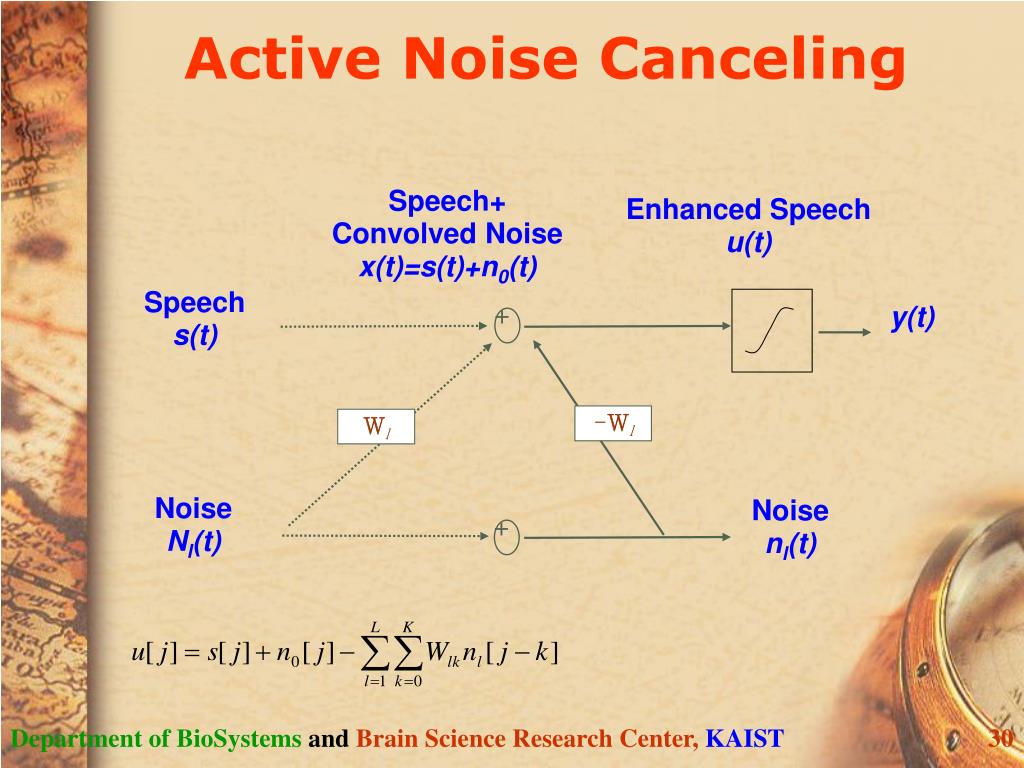 Active Noise Canceling

Speech+
Convolved Noise
$x(t)=s(t)+n_0(t)$

Enhanced Speech
$u(t)$

Speech
$s(t)$

+

$y(t)$

$W_l$

$-W_l$

Noise
$N_l(t)$

+

Noise
$n_l(t)$

$u[j] = s[j] + n_0[j] - \sum_{l=1}^{L} \sum_{k=0}^{K} W_{lk} n_l[j-k]$

Department of BioSystems and Brain Science Research Center, KAIST

30